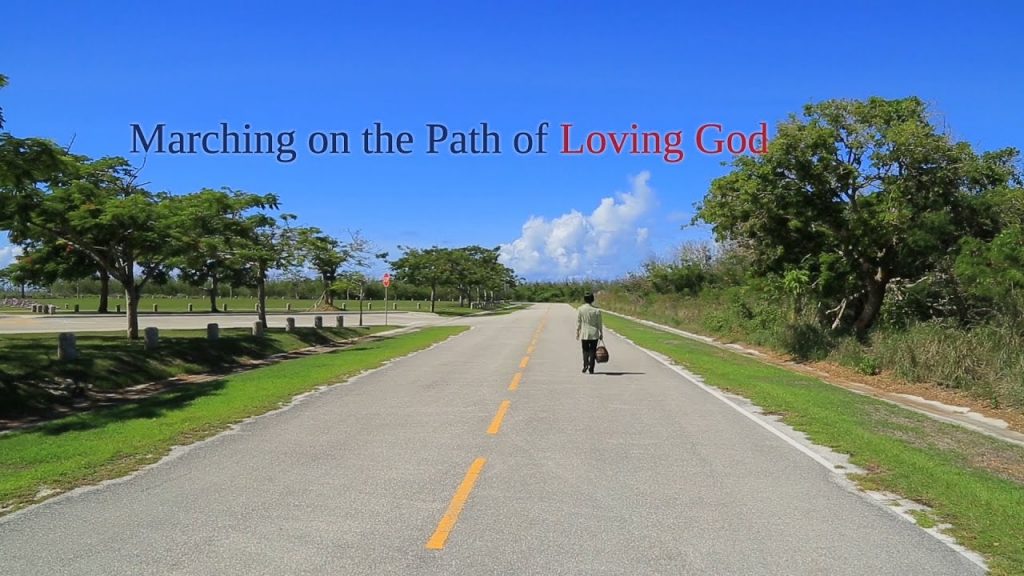 Marching on the Path of Loving God